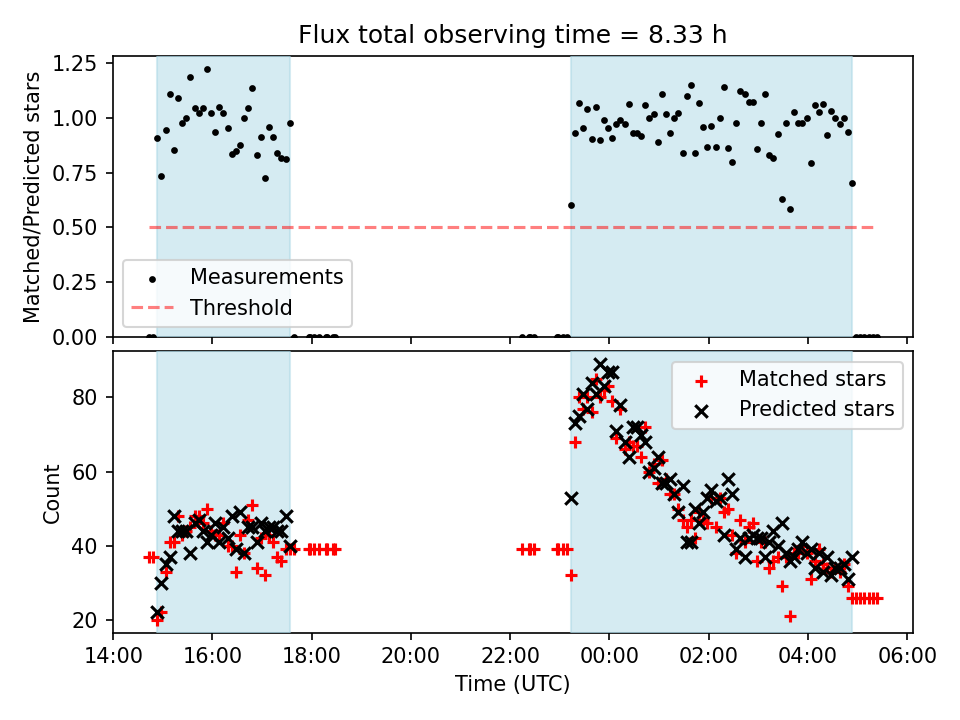 Flux total observing time = 8.33 h

Matched/Predicted stars

1.25
1.00
0.75
0.50
0.25
0.00

Measurements
Threshold

Count

80
60
40
20

Matched stars
Predicted stars

14:00 16:00 18:00 20:00 22:00 00:00 02:00 04:00 06:00

Time (UTC)